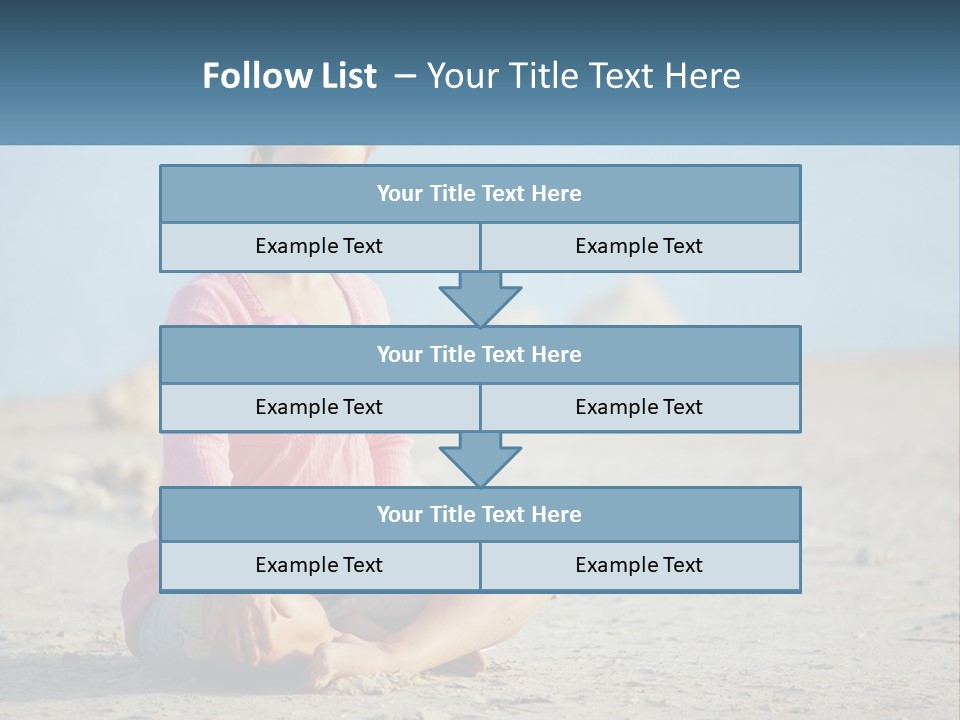 Follow List – Your Title Text Here

Your Title Text Here

Example Text

Example Text

Your Title Text Here

Example Text

Example Text

Your Title Text Here

Example Text

Example Text